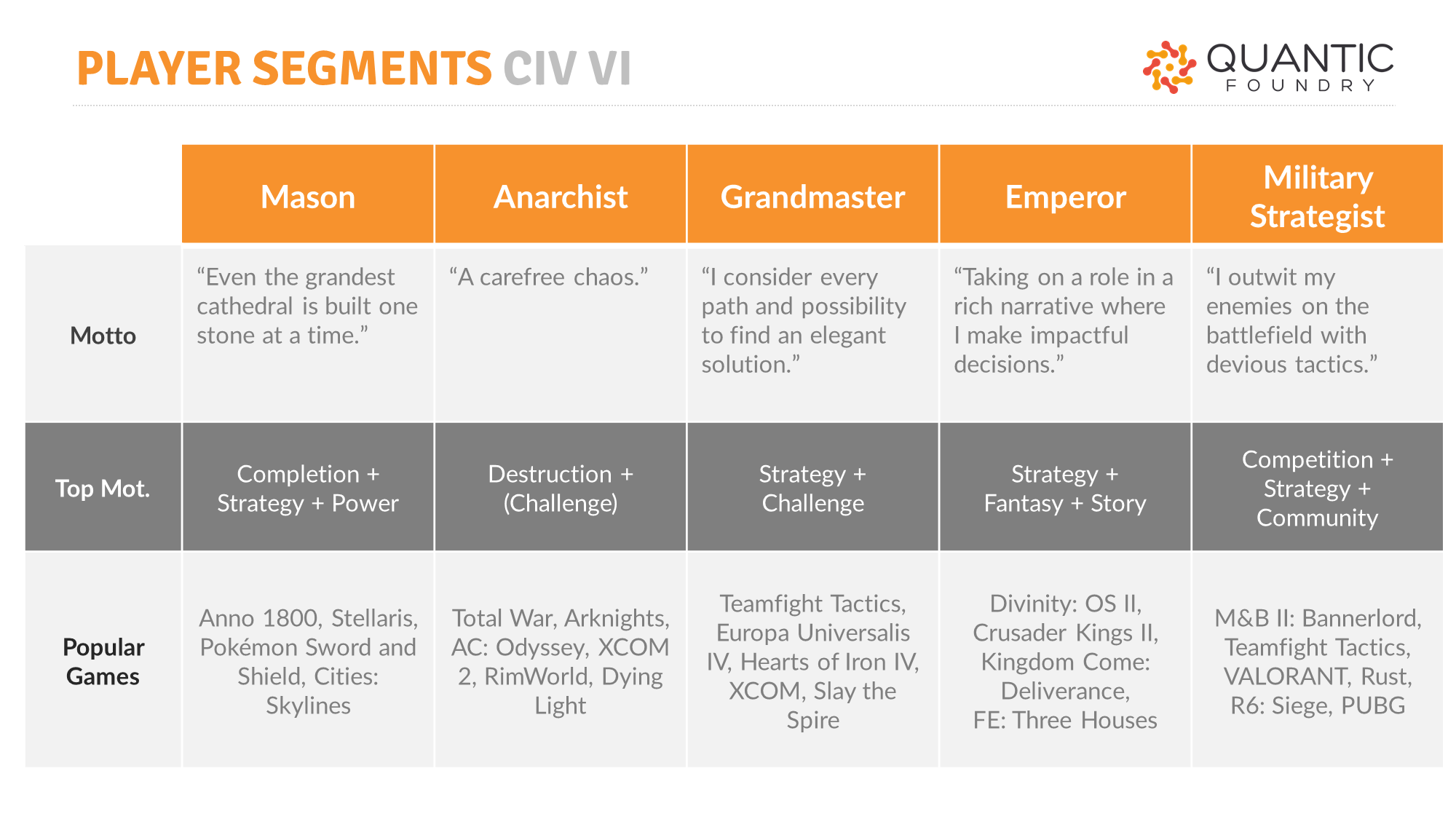 PLAYER SEGMENTS CIV VI

QUANTIC FOUNDRY

| | Mason | Anarchist | Grandmaster | Emperor | Military Strategist |
|---|---|---|---|---|---|
| Motto | “Even the grandest cathedral is built one stone at a time.” | “A carefree chaos.” | “I consider every path and possibility to find an elegant solution.” | “Taking on a role in a rich narrative where I make impactful decisions.” | “I outwit my enemies on the battlefield with devious tactics.” |
| Top Mot. | Completion + Strategy + Power | Destruction + (Challenge) | Strategy + Challenge | Strategy + Fantasy + Story | Competition + Strategy + Community |
| Popular Games | Anno 1800, Stellaris, Pokémon Sword and Shield, Cities: Skylines | Total War, Arknights, AC: Odyssey, XCOM 2, RimWorld, Dying Light | Teamfight Tactics, Europa Universalis IV, Hearts of Iron IV, XCOM, Slay the Spire | Divinity: OS II, Crusader Kings II, Kingdom Come: Deliverance, FE: Three Houses | M&B II: Bannerlord, Teamfight Tactics, VALORANT, Rust, R6: Siege, PUBG |